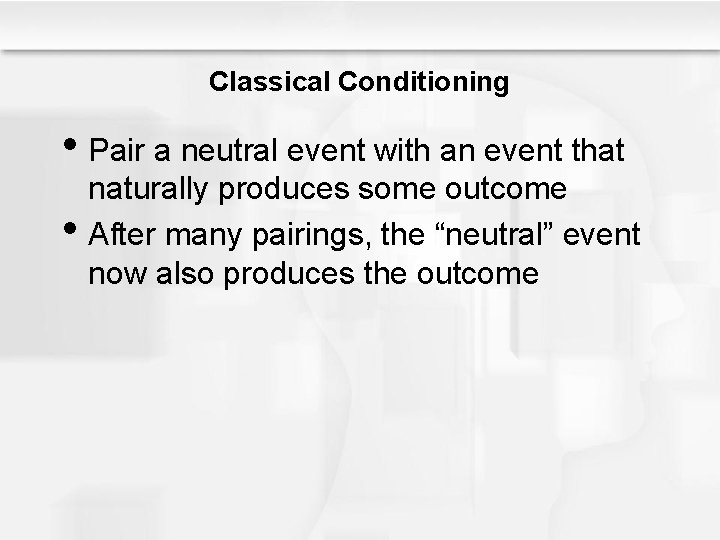 Classical Conditioning

• Pair a neutral event with an event that naturally produces some outcome

• After many pairings, the “neutral” event now also produces the outcome